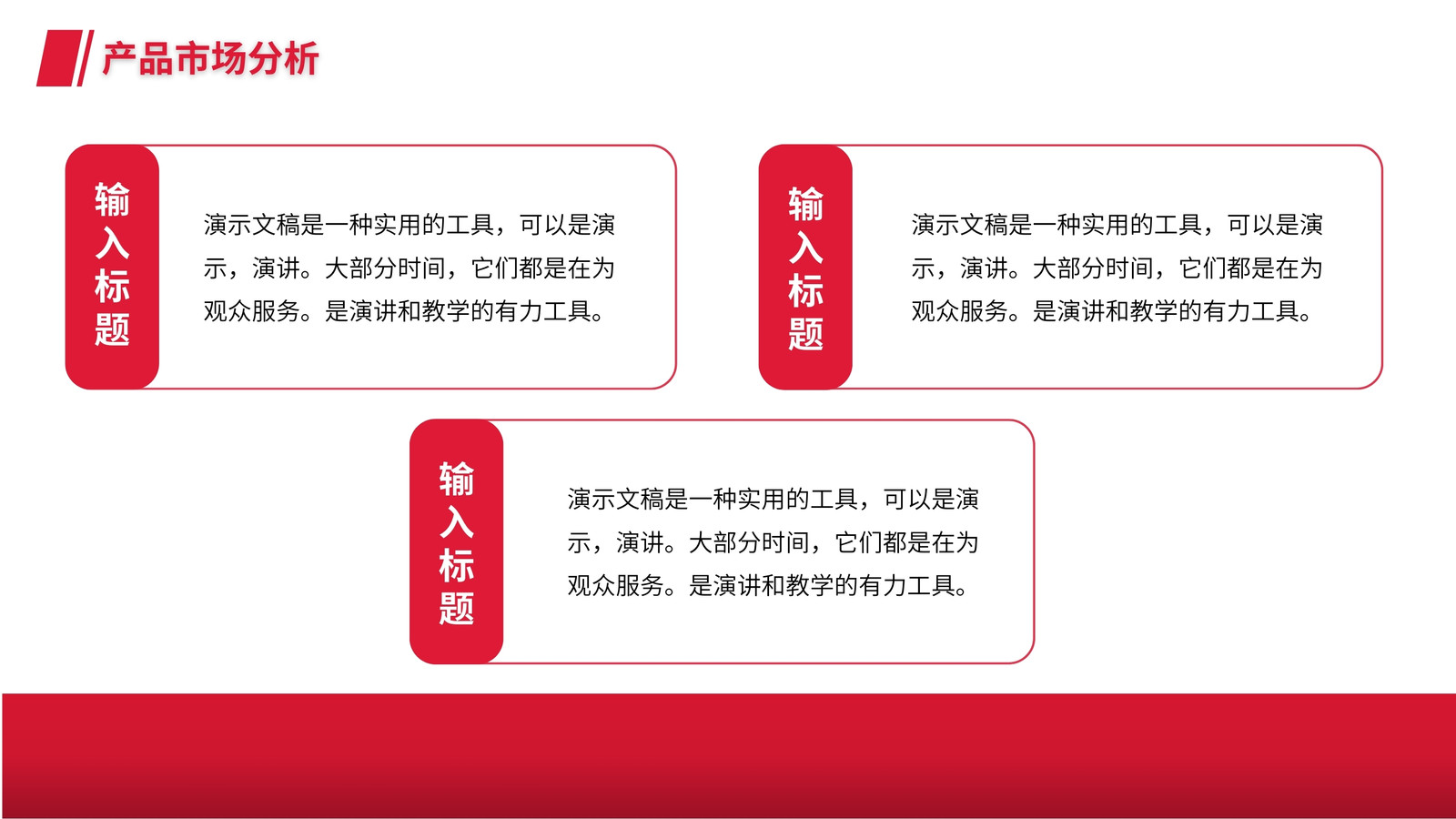 产品市场分析

输入标题

演示文稿是一种实用的工具，可以是演示，演讲。大部分时间，它们都是在为观众服务。是演讲和教学的有力工具。

输入标题

演示文稿是一种实用的工具，可以是演示，演讲。大部分时间，它们都是在为观众服务。是演讲和教学的有力工具。

输入标题

演示文稿是一种实用的工具，可以是演示，演讲。大部分时间，它们都是在为观众服务。是演讲和教学的有力工具。